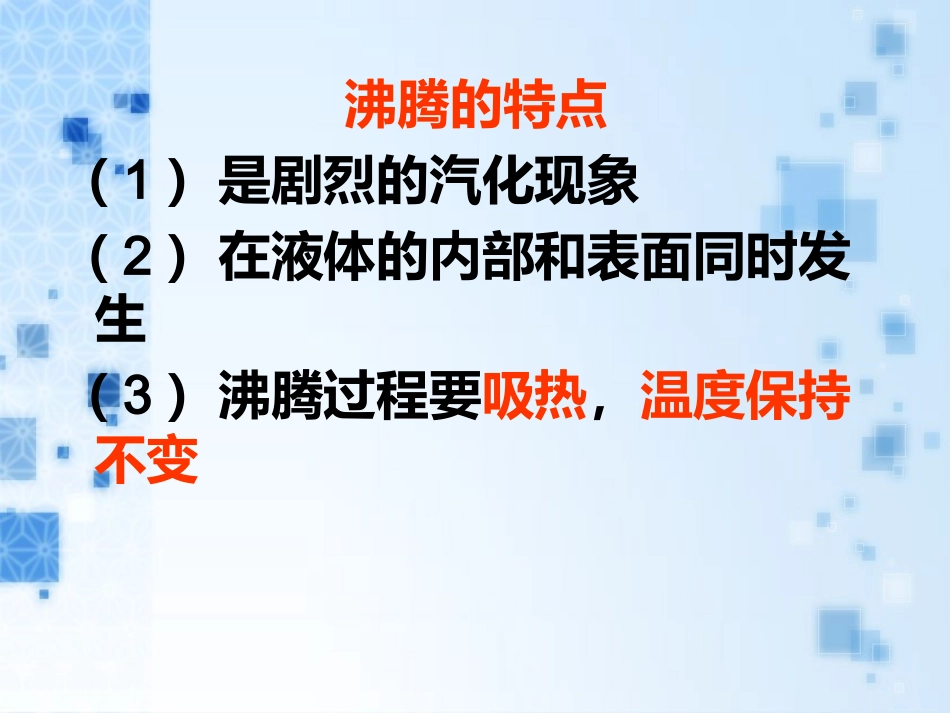 沸腾的特点

（1）是剧烈的汽化现象

（2）在液体的内部和表面同时发生

（3）沸腾过程要吸热，温度保持不变